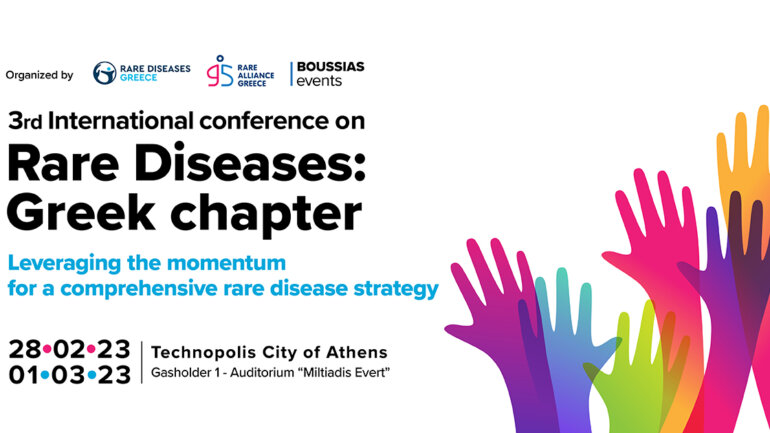 Organized by RARE DISEASES GREECE RARE ALLIANCE GREECE BOUSSIAS events

3rd International conference on
Rare Diseases: Greek chapter

Leveraging the momentum for a comprehensive rare disease strategy

28•02•23
01•03•23

Technopolis City of Athens
Gasholder 1 - Auditorium "Miltiadis Evert"